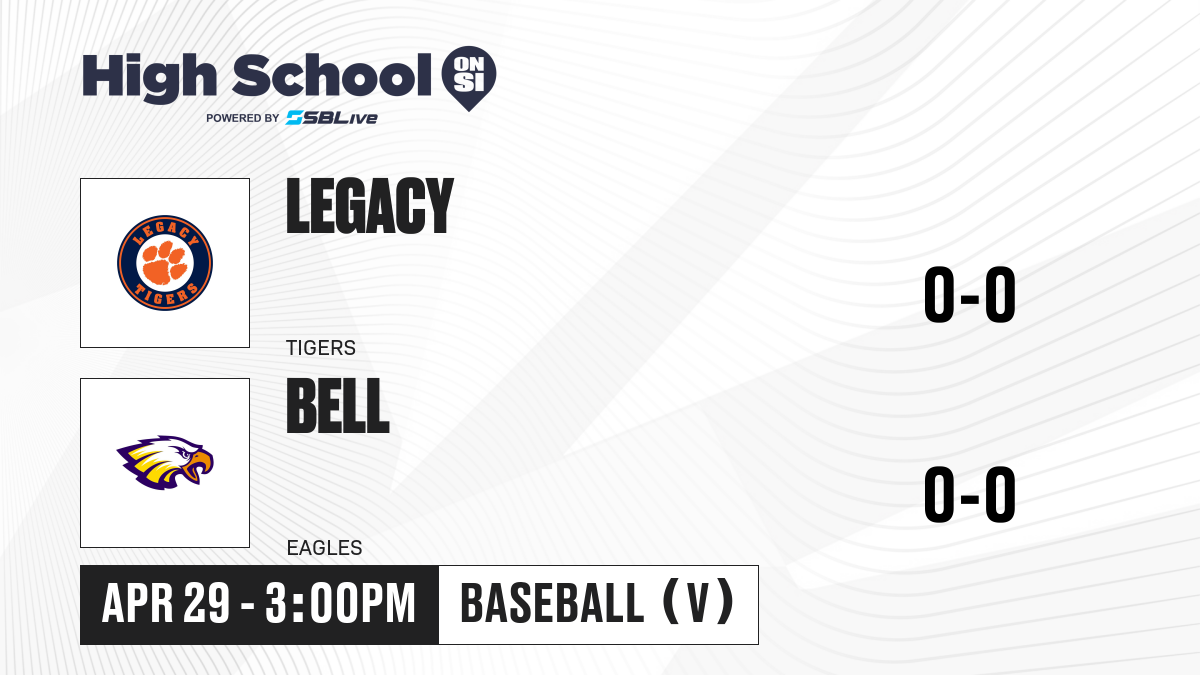 High School ON SI
POWERED BY SBLive

LEGACY
TIGERS
LEGACY
TIGERS
0-0

BELL
EAGLES
0-0

APR 29 - 3:00PM
BASEBALL (V)